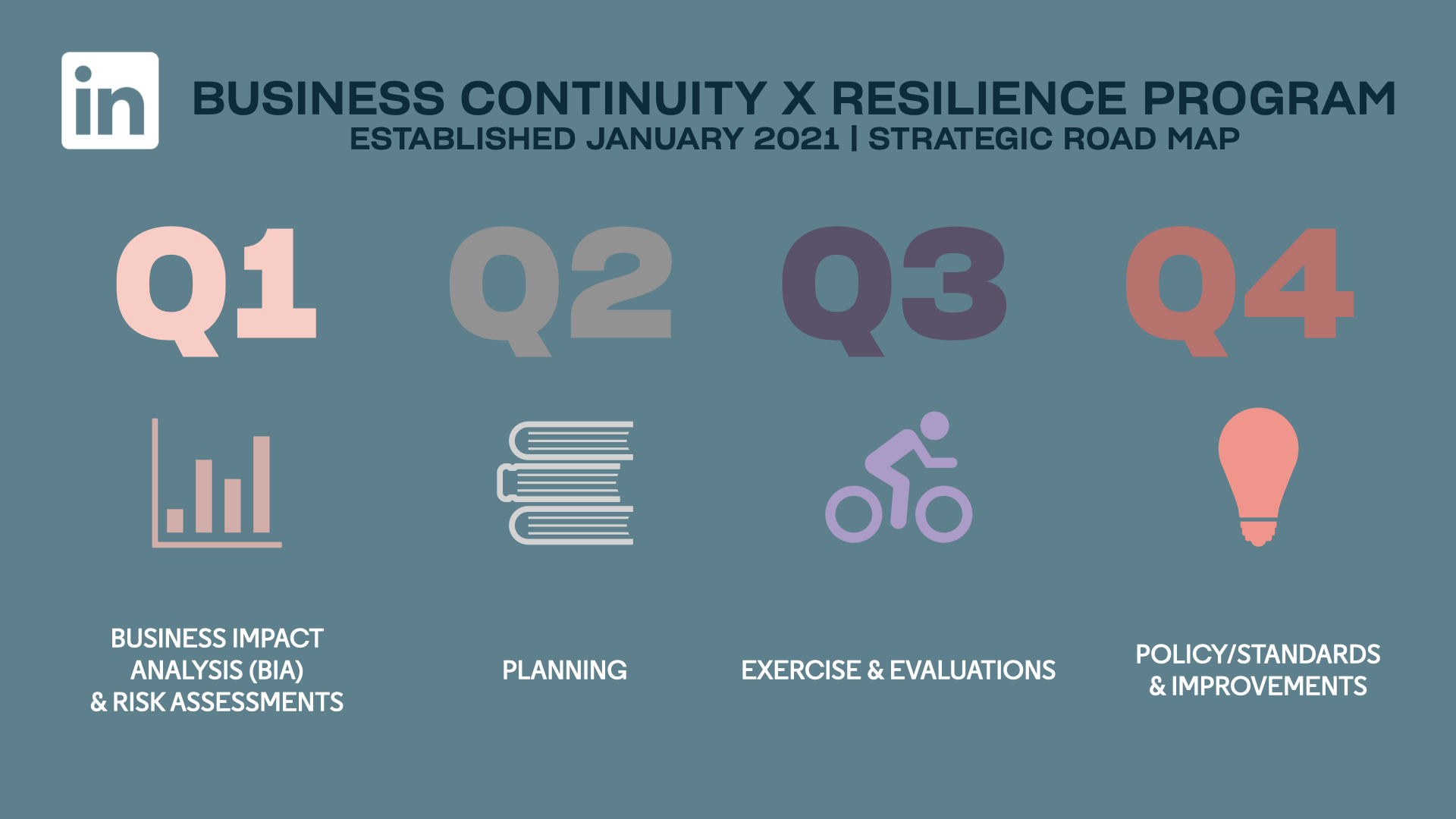 in

BUSINESS CONTINUITY X RESILIENCE PROGRAM
ESTABLISHED JANUARY 2021 | STRATEGIC ROAD MAP

Q1

BUSINESS IMPACT ANALYSIS (BIA) & RISK ASSESSMENTS

Q2

PLANNING

Q3

EXERCISE & EVALUATIONS

Q4

POLICY/STANDARDS & IMPROVEMENTS